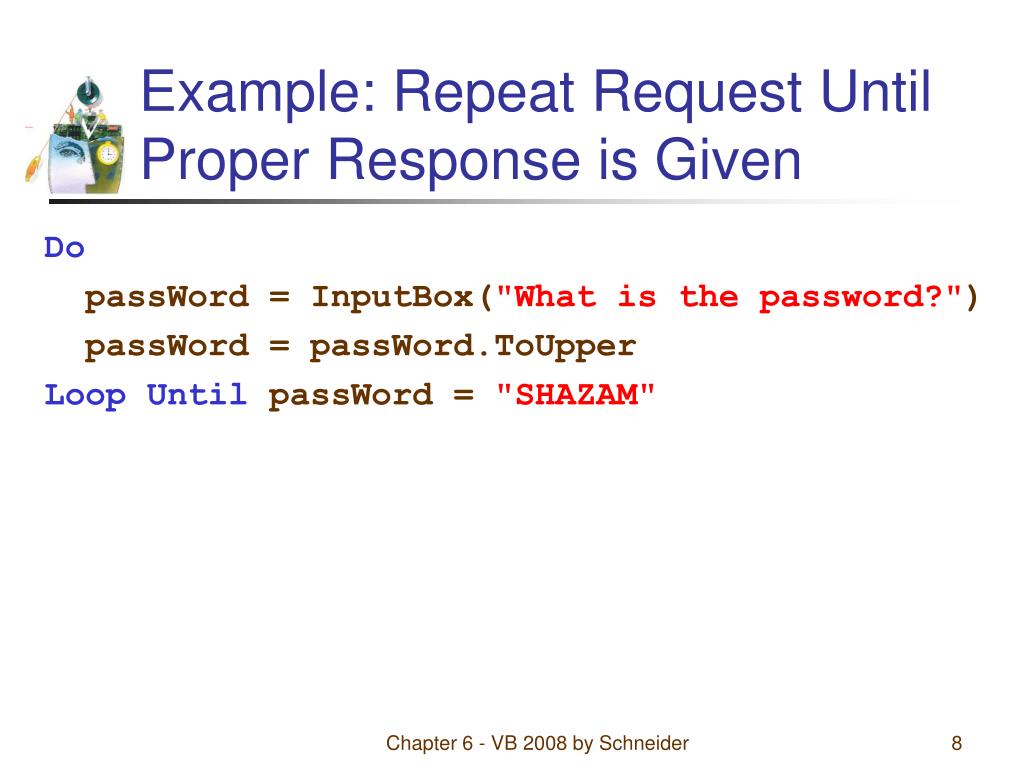 Example: Repeat Request Until Proper Response is Given

Do
  passWord = InputBox("What is the password?")
  passWord = passWord.ToUpper
Loop Until passWord = "SHAZAM"

Chapter 6 - VB 2008 by Schneider

8